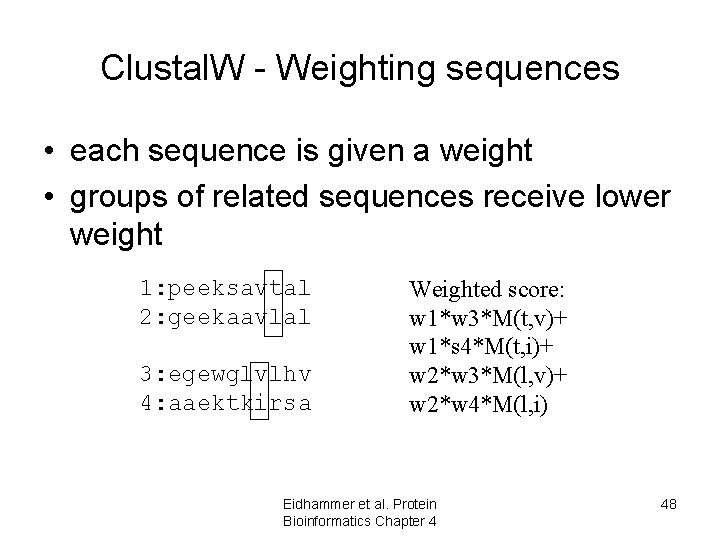 ClustalW - Weighting sequences

• each sequence is given a weight
• groups of related sequences receive lower weight

1:peeksavtal
2:geekaavlal

3:egewglvlhv
4:aaektkirsa

Weighted score:
w1*w3*M(t,v)+
w1*s4*M(t,i)+
w2*w3*M(l,v)+
w2*w4*M(l,i)

Eidhammer et al. Protein Bioinformatics Chapter 4

48